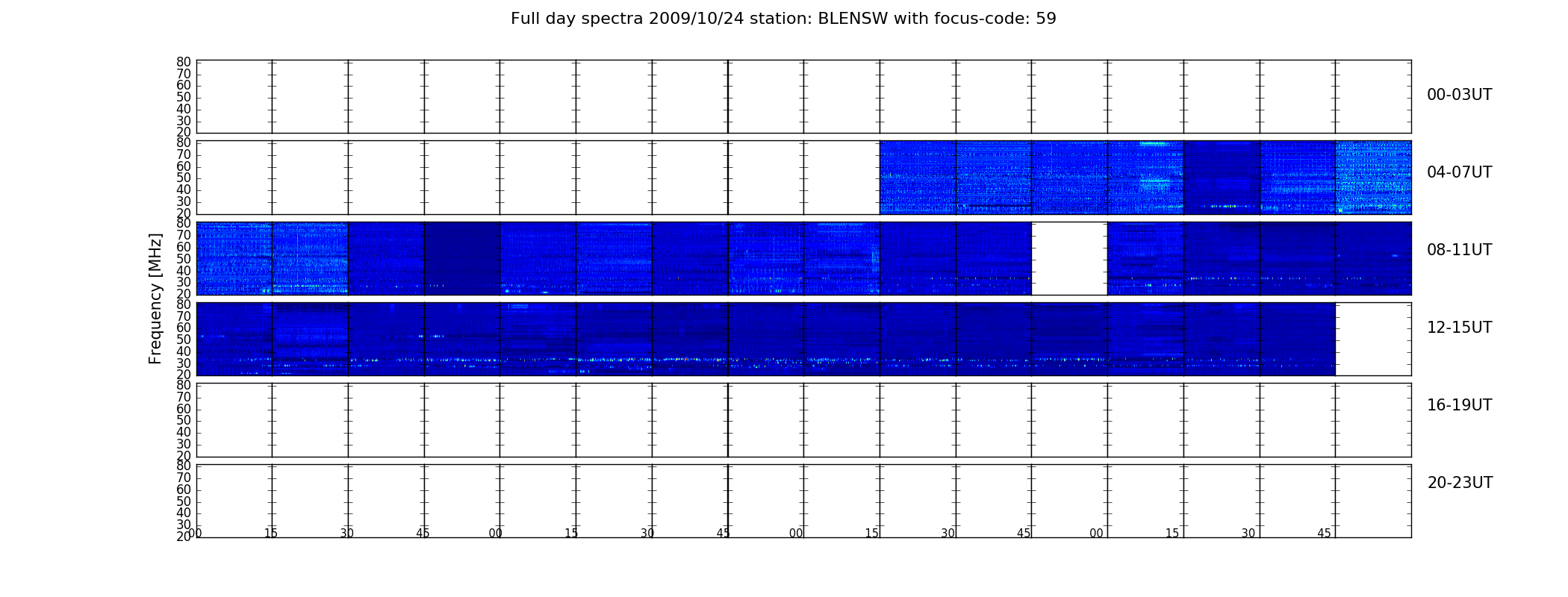 Full day spectra 2009/10/24 station: BLENSW with focus-code: 59

Frequency [MHz]

80
70
60
50
40
30
20
00-03UT

80
70
60
50
40
30
20
04-07UT

80
70
60
50
40
30
20
08-11UT

80
70
60
50
40
30
20
12-15UT

80
70
60
50
40
30
20
16-19UT

80
70
60
50
40
30
20
20-23UT

00 15 30 45 00 15 30 45 00 15 30 45 00 15 30 45